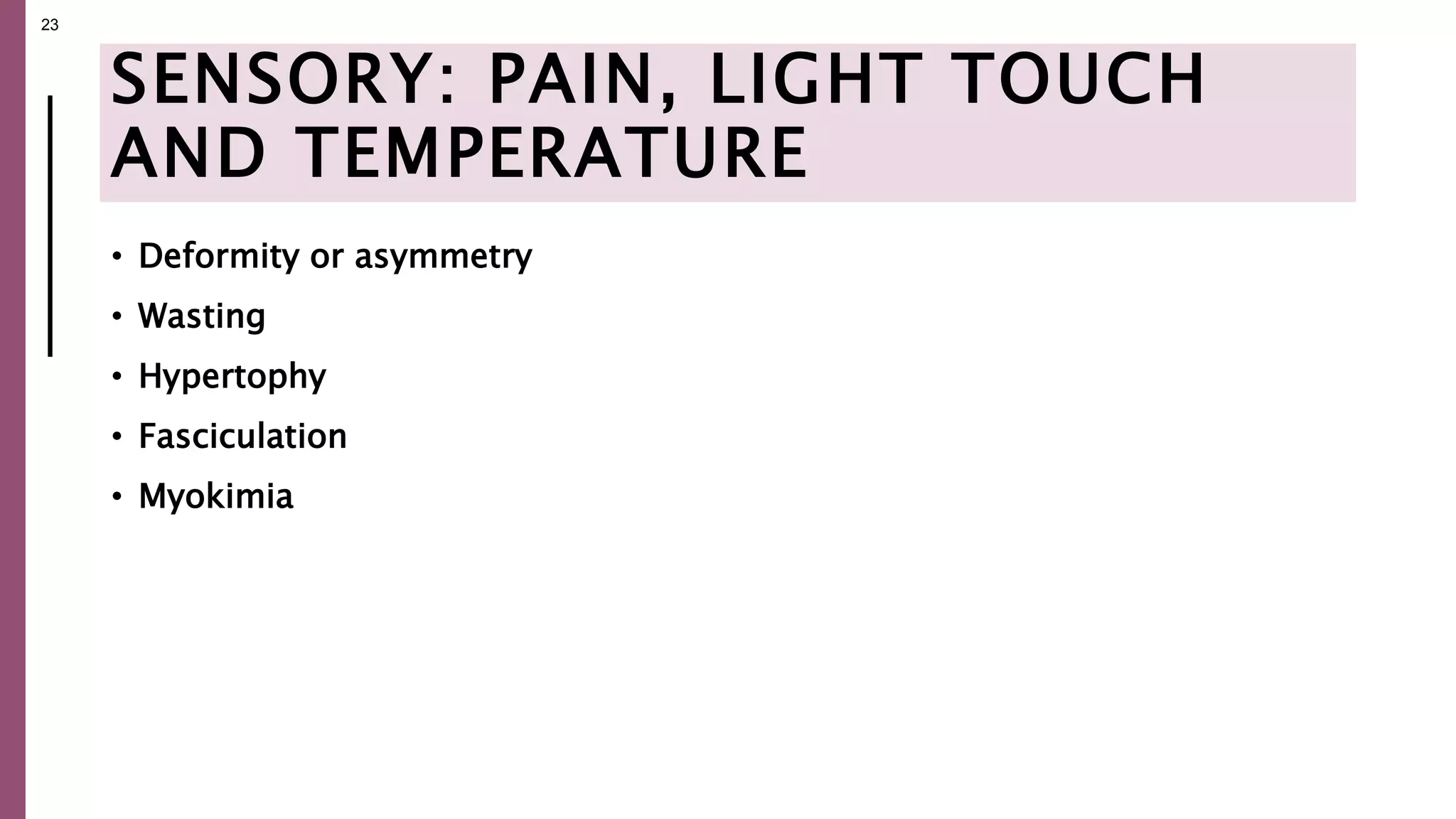 23

SENSORY: PAIN, LIGHT TOUCH AND TEMPERATURE

• Deformity or asymmetry
• Wasting
• Hypertophy
• Fasciculation
• Myokimia